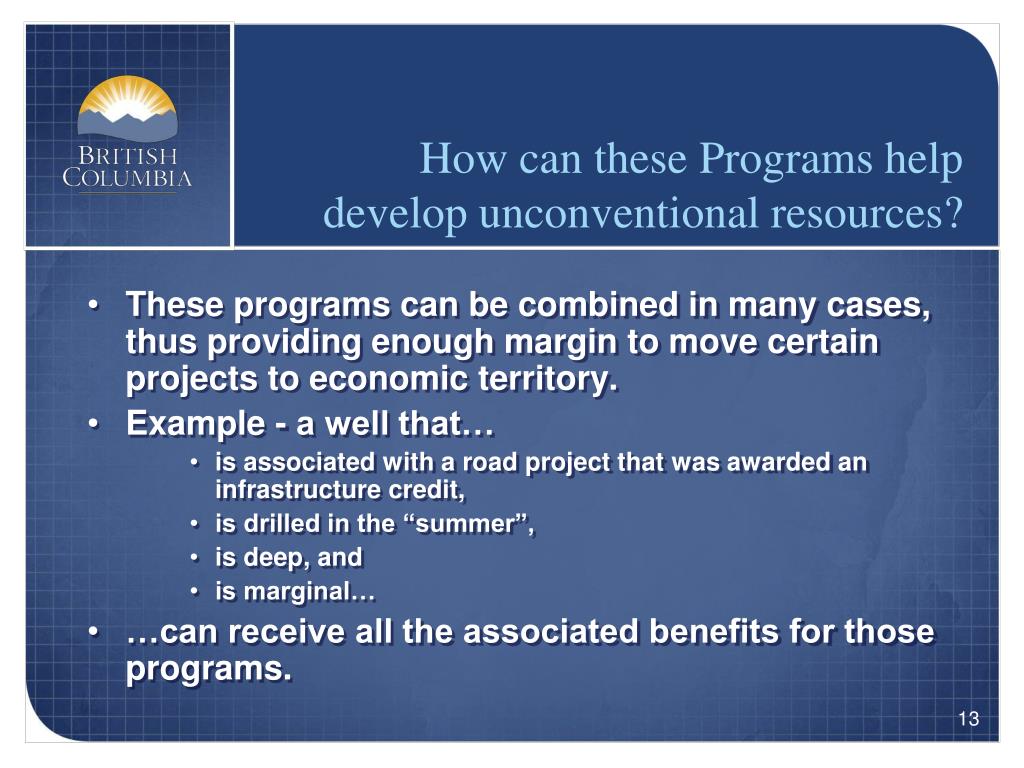 BRITISH COLUMBIA

How can these Programs help develop unconventional resources?

• These programs can be combined in many cases, thus providing enough margin to move certain projects to economic territory.
• Example - a well that…
  • is associated with a road project that was awarded an infrastructure credit,
  • is drilled in the “summer”,
  • is deep, and
  • is marginal…
• …can receive all the associated benefits for those programs.

13